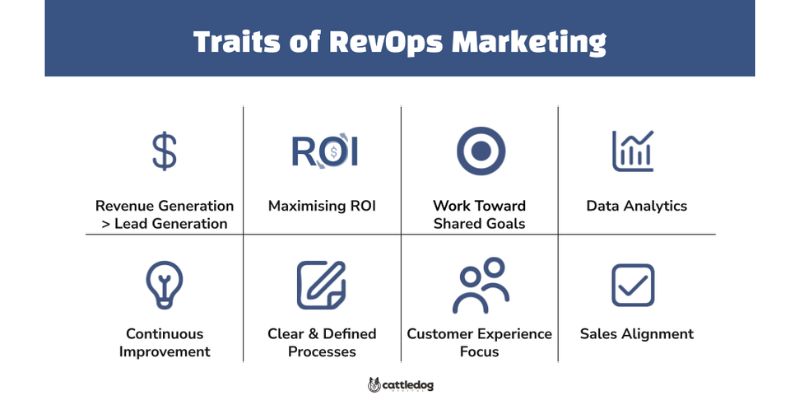 Traits of RevOps Marketing

$

Revenue Generation > Lead Generation

ROI

Maximising ROI

Work Toward Shared Goals

Data Analytics

Continuous Improvement

Clear & Defined Processes

Customer Experience Focus

Sales Alignment

cattledog